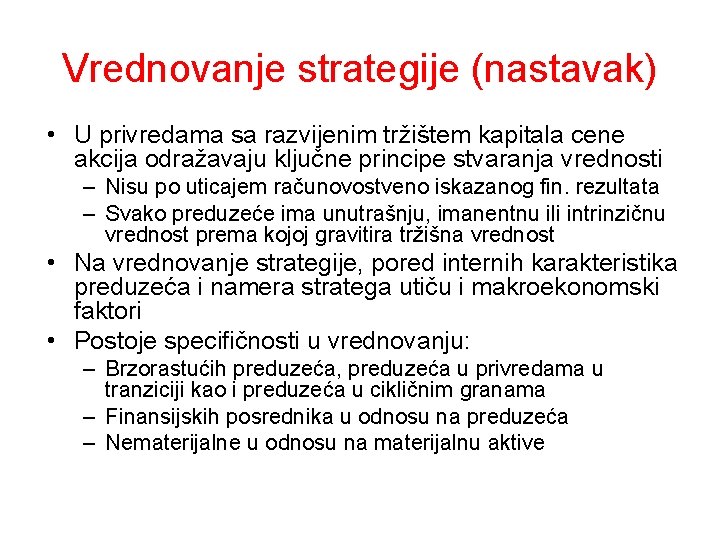 Vrednovanje strategije (nastavak)

• U privredama sa razvijenim tržištem kapitala cene akcija odražavaju ključne principe stvaranja vrednosti
– Nisu po uticajem računovostveno iskazanog fin. rezultata
– Svako preduzeće ima unutrašnju, imanentnu ili intrinzičnu vrednost prema kojoj gravitira tržišna vrednost
• Na vrednovanje strategije, pored internih karakteristika preduzeća i namera stratega utiču i makroekonomski faktori
• Postoje specifičnosti u vrednovanju:
– Brzorastućih preduzeća, preduzeća u privredama u tranziciji kao i preduzeća u cikličnim granama
– Finansijskih posrednika u odnosu na preduzeća
– Nematerijalne u odnosu na materijalnu aktive